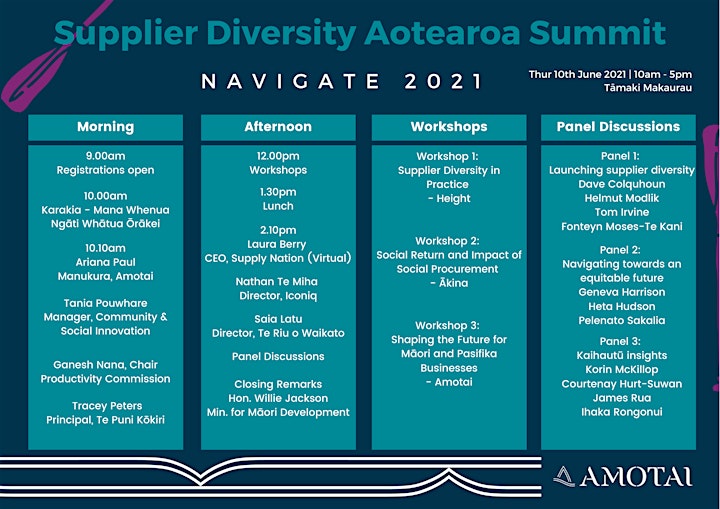 Supplier Diversity Aotearoa Summit

NAVIGATE 2021

Thur 10th June 2021 | 10am - 5pm
Tāmaki Makaurau

Morning

9.00am
Registrations open

10.00am
Karakia - Mana Whenua
Ngāti Whātua Ōrākei

10.10am
Ariana Paul
Manukura, Amotai

Tania Pouwhare
Manager, Community & Social Innovation

Ganesh Nana, Chair
Productivity Commission

Tracey Peters
Principal, Te Puni Kōkiri

Afternoon

12.00pm
Workshops

1.30pm
Lunch

2.10pm
Laura Berry
CEO, Supply Nation (Virtual)

Nathan Te Miha
Director, Iconiq

Saia Latu
Director, Te Riu o Waikato

Panel Discussions

Closing Remarks
Hon. Willie Jackson
Min. for Māori Development

Workshops

Workshop 1:
Supplier Diversity in Practice
- Height

Workshop 2:
Social Return and Impact of Social Procurement
- Ākina

Workshop 3:
Shaping the Future for Māori and Pasifika Businesses
- Amotai

Panel Discussions

Panel 1:
Launching supplier diversity
Dave Colquhoun
Helmut Modlik
Tom Irvine
Fonteyn Moses-Te Kani

Panel 2:
Navigating towards an equitable future
Geneva Harrison
Heta Hudson
Pelenato Sakalia

Panel 3:
Kaihautū insights
Korin McKillop
Courtenay Hurt-Suwan
James Rua
Ihaka Rongonui

AMOTAI